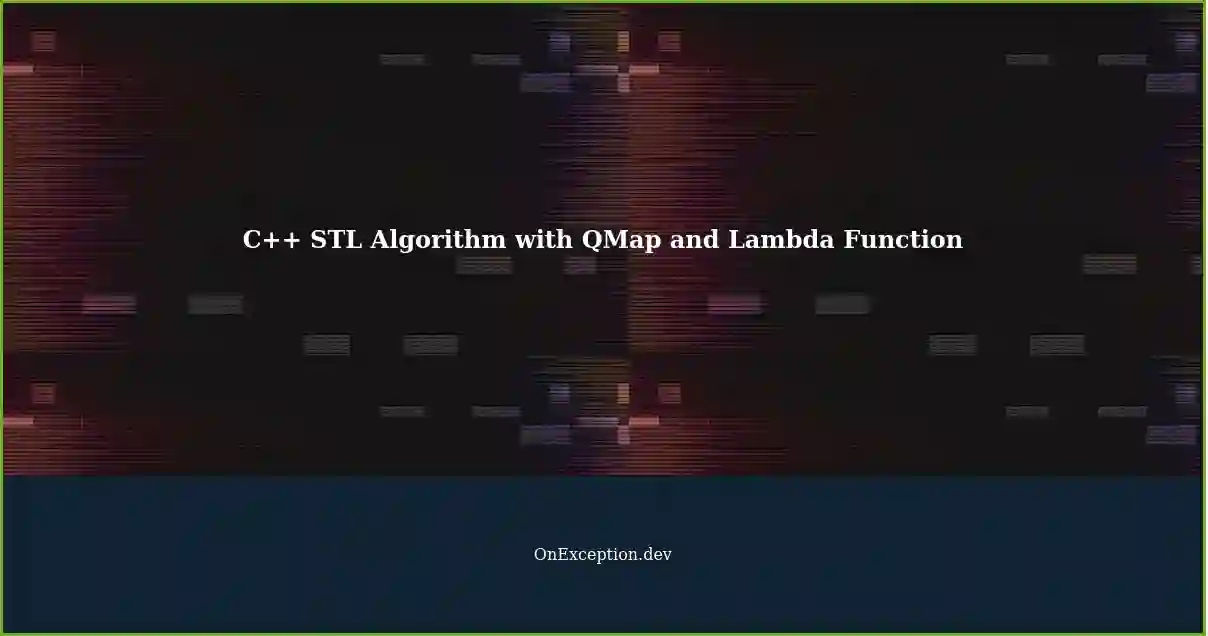 C++ STL Algorithm with QMap and Lambda Function

OnException.dev